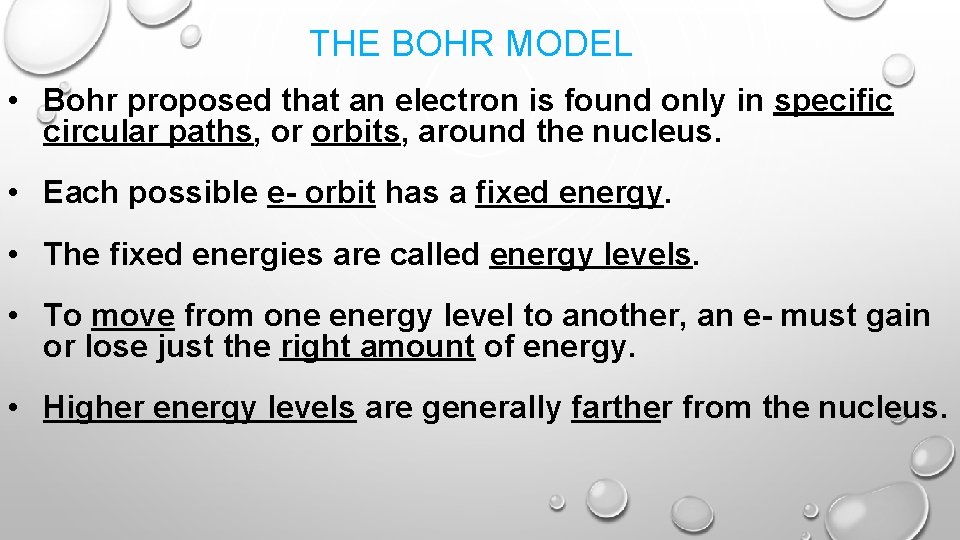 THE BOHR MODEL

• Bohr proposed that an electron is found only in specific circular paths, or orbits, around the nucleus.

• Each possible e- orbit has a fixed energy.

• The fixed energies are called energy levels.

• To move from one energy level to another, an e- must gain or lose just the right amount of energy.

• Higher energy levels are generally farther from the nucleus.